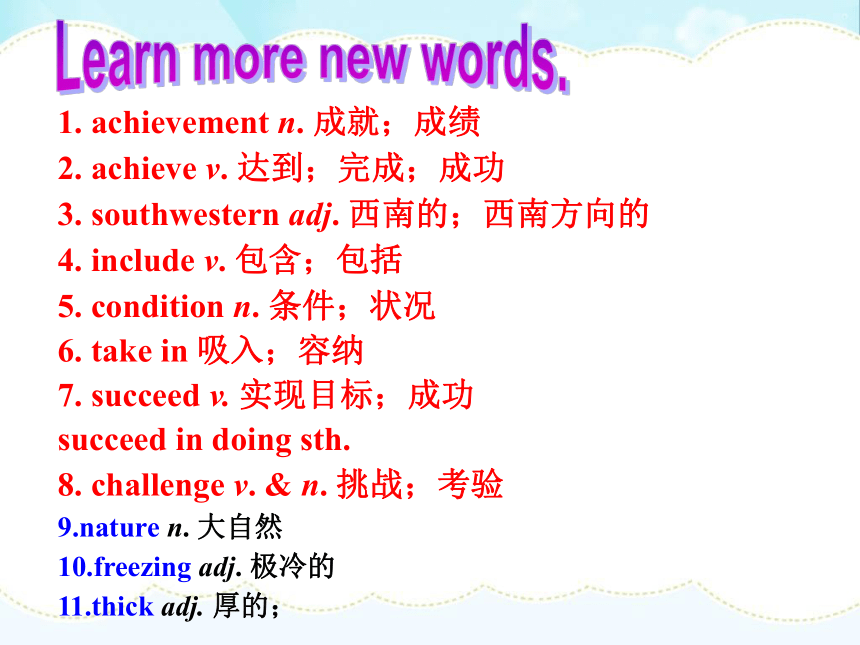 Learn more new words.

1. achievement n. 成就；成绩
2. achieve v. 达到；完成；成功
3. southwestern adj. 西南的；西南方向的
4. include v. 包含；包括
5. condition n. 条件；状况
6. take in 吸入；容纳
7. succeed v. 实现目标；成功
succeed in doing sth.
8. challenge v. & n. 挑战；考验
9.nature n. 大自然
10.freezing adj. 极冷的
11.thick adj. 厚的；